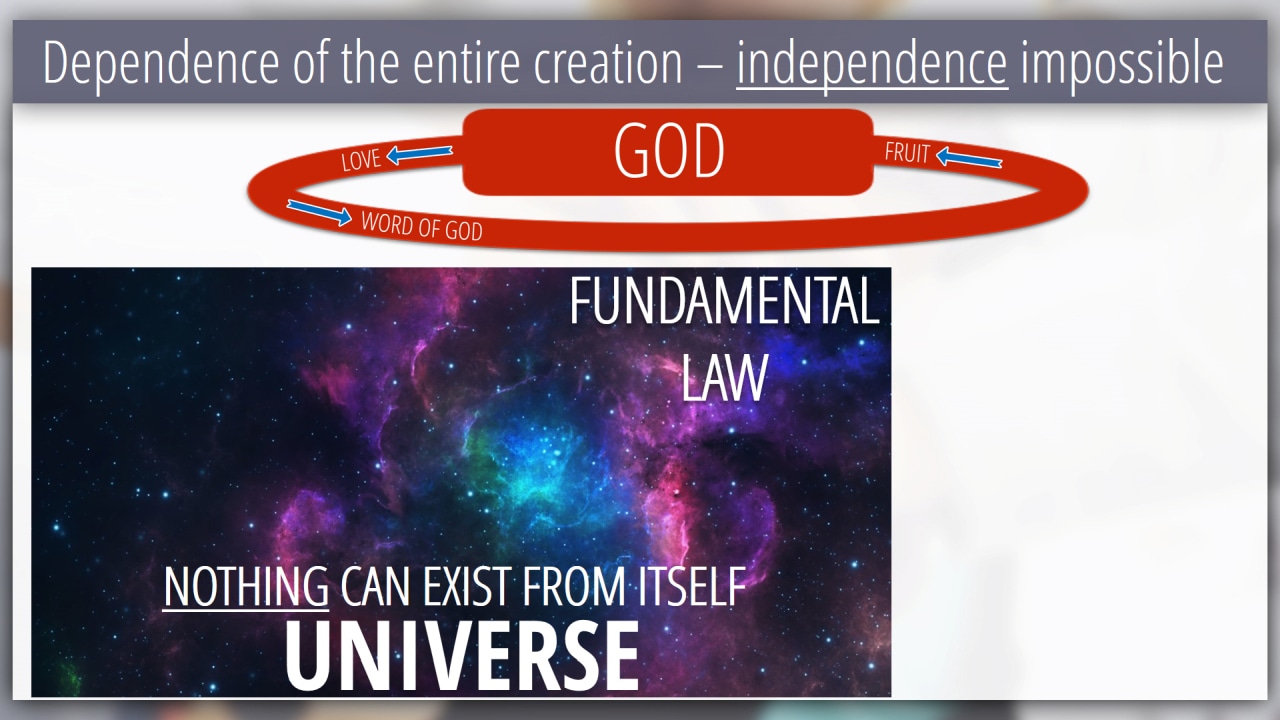 Dependence of the entire creation – independence impossible

LOVE

GOD

FRUIT

WORD OF GOD

FUNDAMENTAL LAW

NOTHING CAN EXIST FROM ITSELF

UNIVERSE